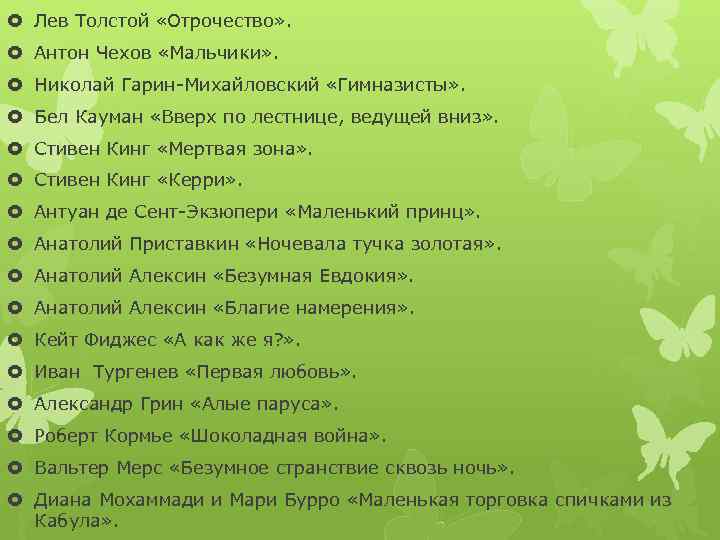 Лев Толстой «Отрочество».

Антон Чехов «Мальчики».

Николай Гарин-Михайловский «Гимназисты».

Бел Кауман «Вверх по лестнице, ведущей вниз».

Стивен Кинг «Мертвая зона».

Стивен Кинг «Керри».

Антуан де Сент-Экзюпери «Маленький принц».

Анатолий Приставкин «Ночевала тучка золотая».

Анатолий Алексин «Безумная Евдокия».

Анатолий Алексин «Благие намерения».

Кейт Фиджес «А как же я?».

Иван Тургенев «Первая любовь».

Александр Грин «Алые паруса».

Роберт Кормье «Шоколадная война».

Вальтер Мерс «Безумное странствие сквозь ночь».

Диана Мохаммади и Мари Бурро «Маленькая торговка спичками из Кабула».